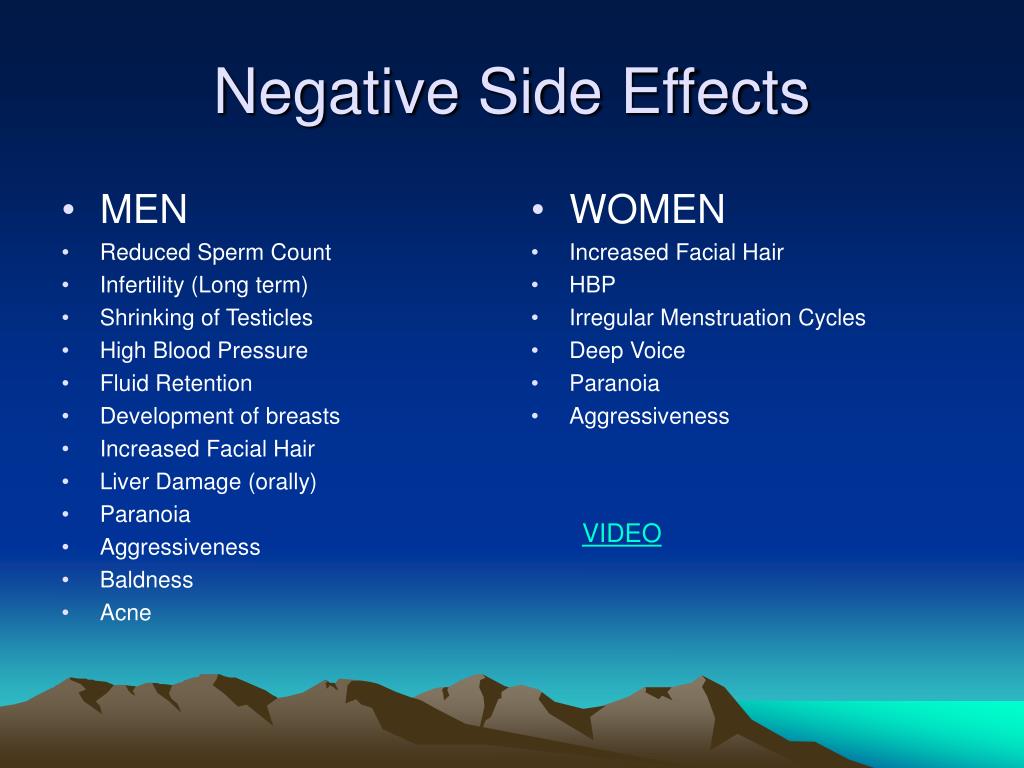 Negative Side Effects

• MEN
• Reduced Sperm Count
• Infertility (Long term)
• Shrinking of Testicles
• High Blood Pressure
• Fluid Retention
• Development of breasts
• Increased Facial Hair
• Liver Damage (orally)
• Paranoia
• Aggressiveness
• Baldness
• Acne

• WOMEN
• Increased Facial Hair
• HBP
• Irregular Menstruation Cycles
• Deep Voice
• Paranoia
• Aggressiveness

VIDEO